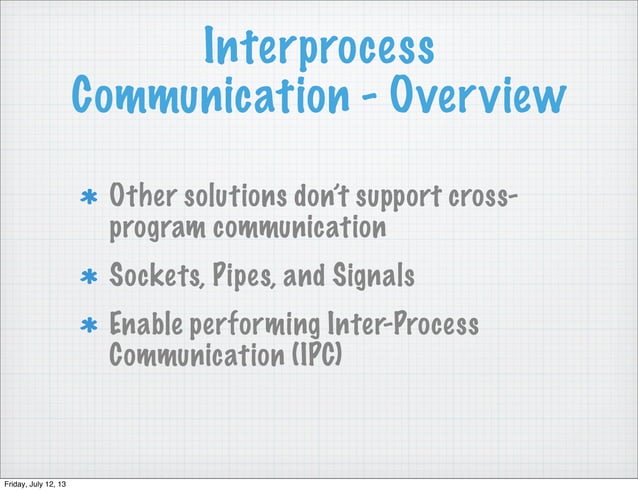 Interprocess Communication - Overview

* Other solutions don't support cross-program communication

* Sockets, Pipes, and Signals

* Enable performing Inter-Process Communication (IPC)

Friday, July 12, 13